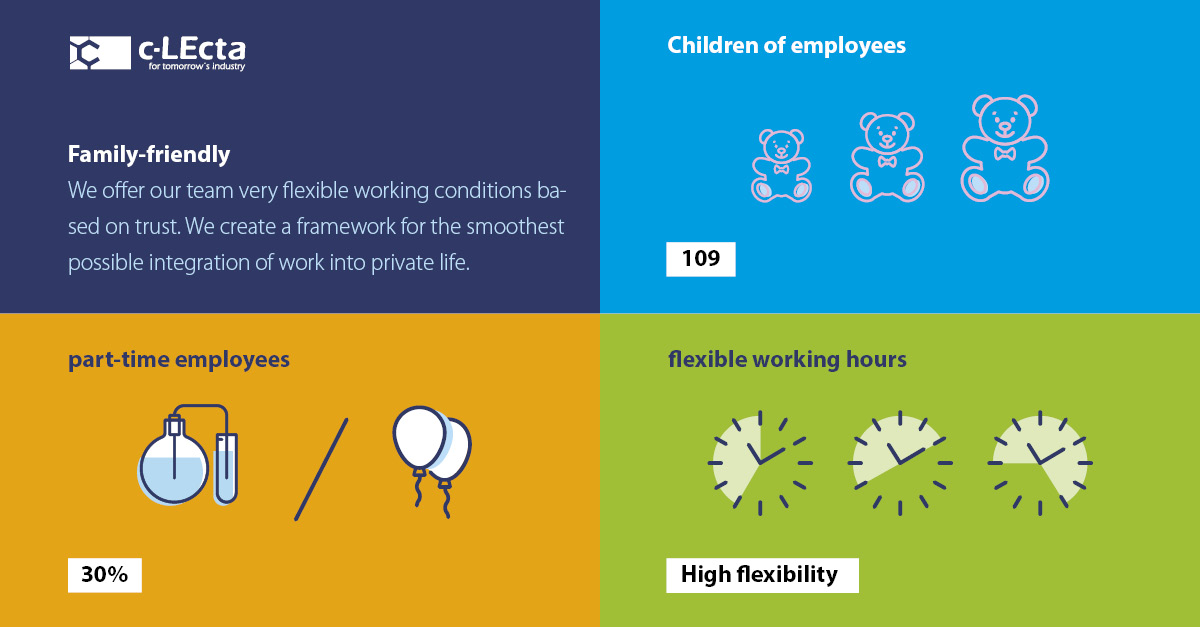 c-LEcta
for tomorrow's industry

Family-friendly
We offer our team very flexible working conditions based on trust. We create a framework for the smoothest possible integration of work into private life.

Children of employees

109

part-time employees

30%

flexible working hours

High flexibility